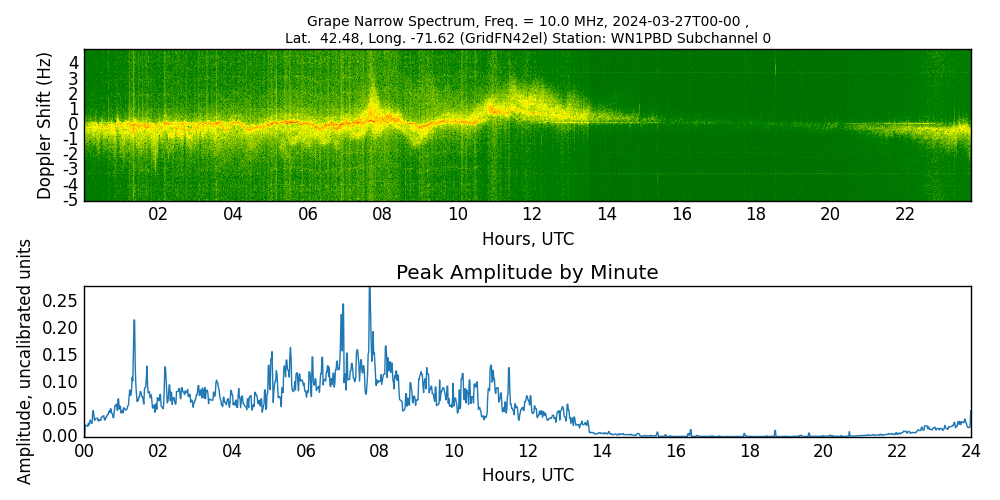 Grape Narrow Spectrum, Freq. = 10.0 MHz, 2024-03-27T00-00 ,
Lat. 42.48, Long. -71.62 (GridFN42el) Station: WN1PBD Subchannel 0

Doppler Shift (Hz)
4
3
2
1
0
-1
-2
-3
-4
-5

02 04 06 08 10 12 14 16 18 20 22
Hours, UTC

Peak Amplitude by Minute

Amplitude, uncalibrated units
0.25
0.20
0.15
0.10
0.05
0.00

00 02 04 06 08 10 12 14 16 18 20 22 24
Hours, UTC